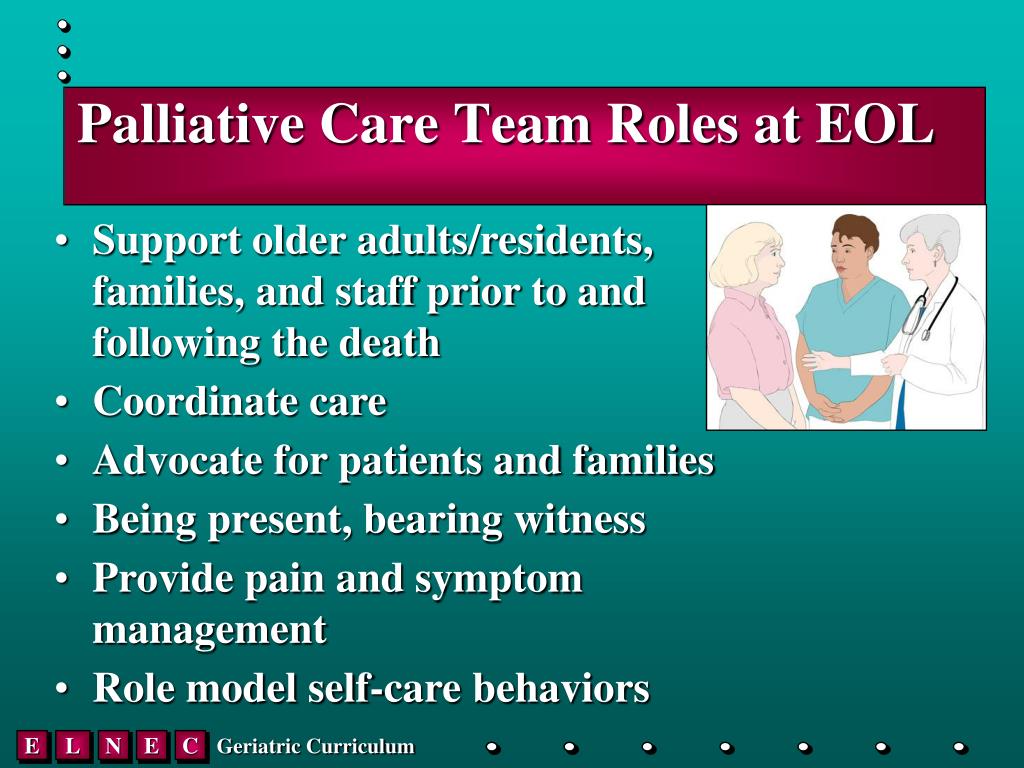 Palliative Care Team Roles at EOL

• Support older adults/residents, families, and staff prior to and following the death
• Coordinate care
• Advocate for patients and families
• Being present, bearing witness
• Provide pain and symptom management
• Role model self-care behaviors

E L N E C Geriatric Curriculum